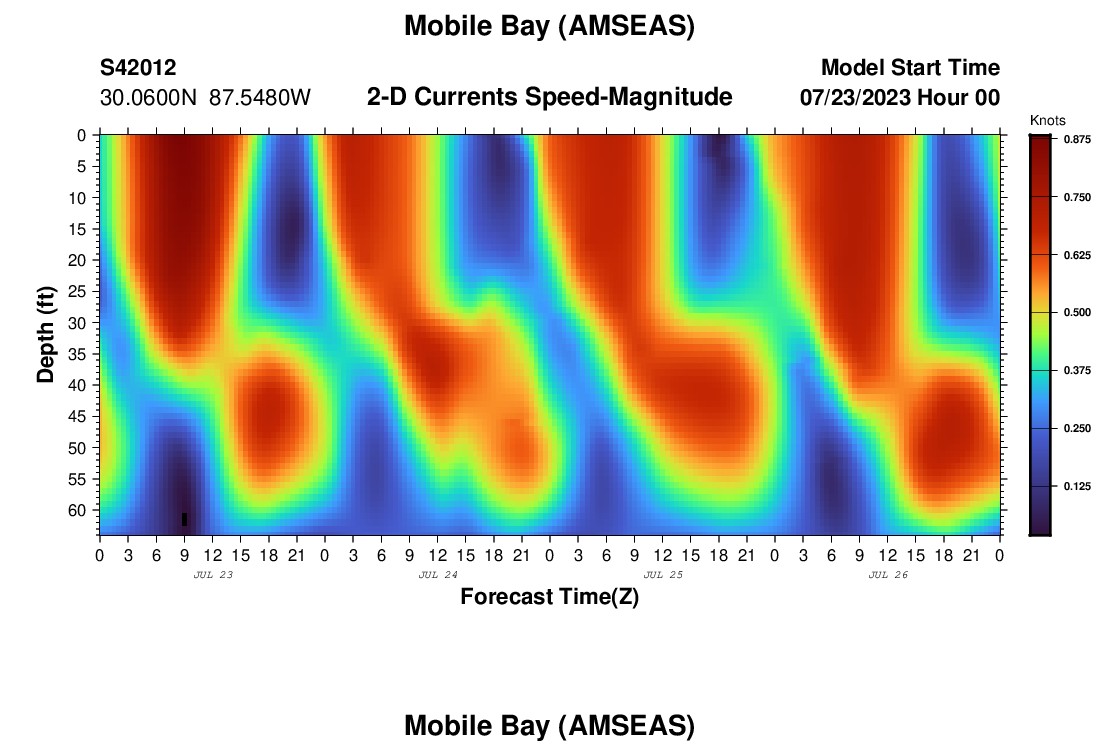 Mobile Bay (AMSEAS)

S42012
30.0600N 87.5480W

2-D Currents Speed-Magnitude

Model Start Time
07/23/2023 Hour 00

Knots
0.875
0.750
0.625
0.500
0.375
0.250
0.125

Depth (ft)
0
5
10
15
20
25
30
35
40
45
50
55
60

0 3 6 9 12 15 18 21 0 3 6 9 12 15 18 21 0 3 6 9 12 15 18 21 0 3 6 9 12 15 18 21 0

JUL 23
JUL 24
JUL 25
JUL 26

Forecast Time(Z)

Mobile Bay (AMSEAS)